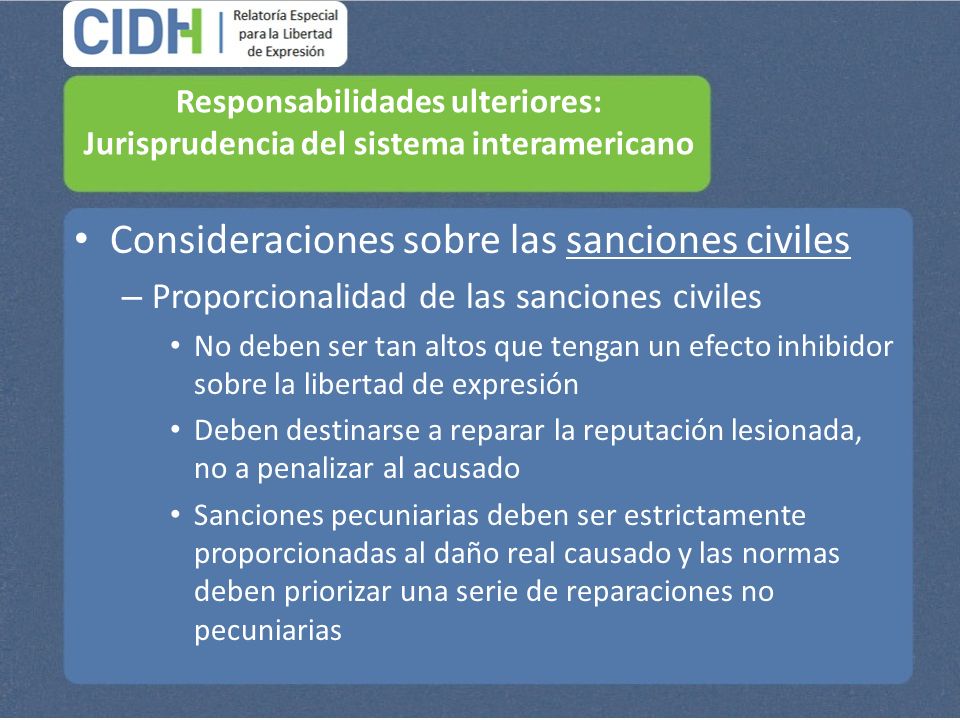 CIDH Relatoría Especial para la Libertad de Expresión

Responsabilidades ulteriores: Jurisprudencia del sistema interamericano

• Consideraciones sobre las sanciones civiles
– Proporcionalidad de las sanciones civiles
• No deben ser tan altos que tengan un efecto inhibidor sobre la libertad de expresión
• Deben destinarse a reparar la reputación lesionada, no a penalizar al acusado
• Sanciones pecuniarias deben ser estrictamente proporcionadas al daño real causado y las normas deben priorizar una serie de reparaciones no pecuniarias